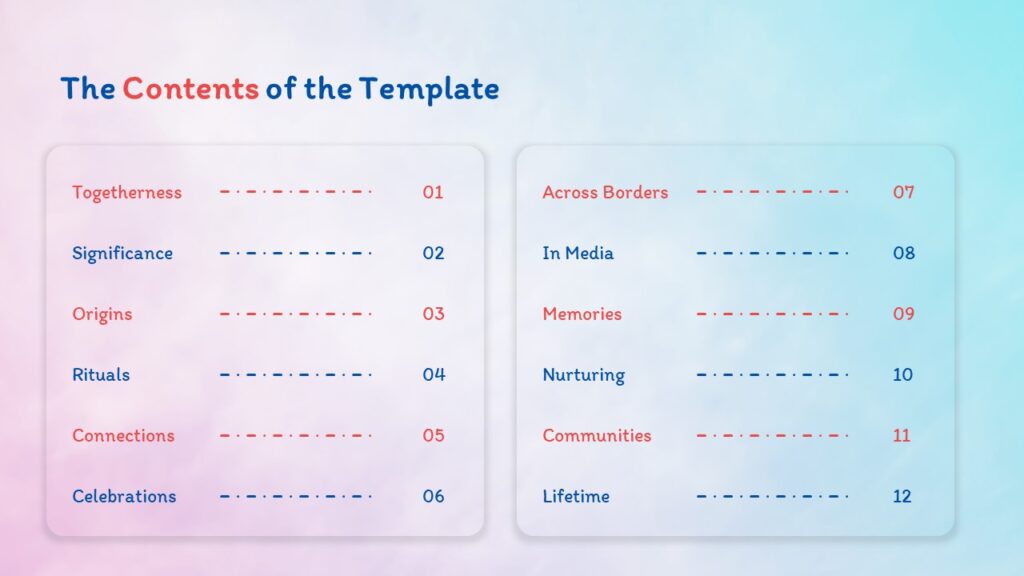 The Contents of the Template

Togetherness 01
Significance 02
Origins 03
Rituals 04
Connections 05
Celebrations 06

Across Borders 07
In Media 08
Memories 09
Nurturing 10
Communities 11
Lifetime 12